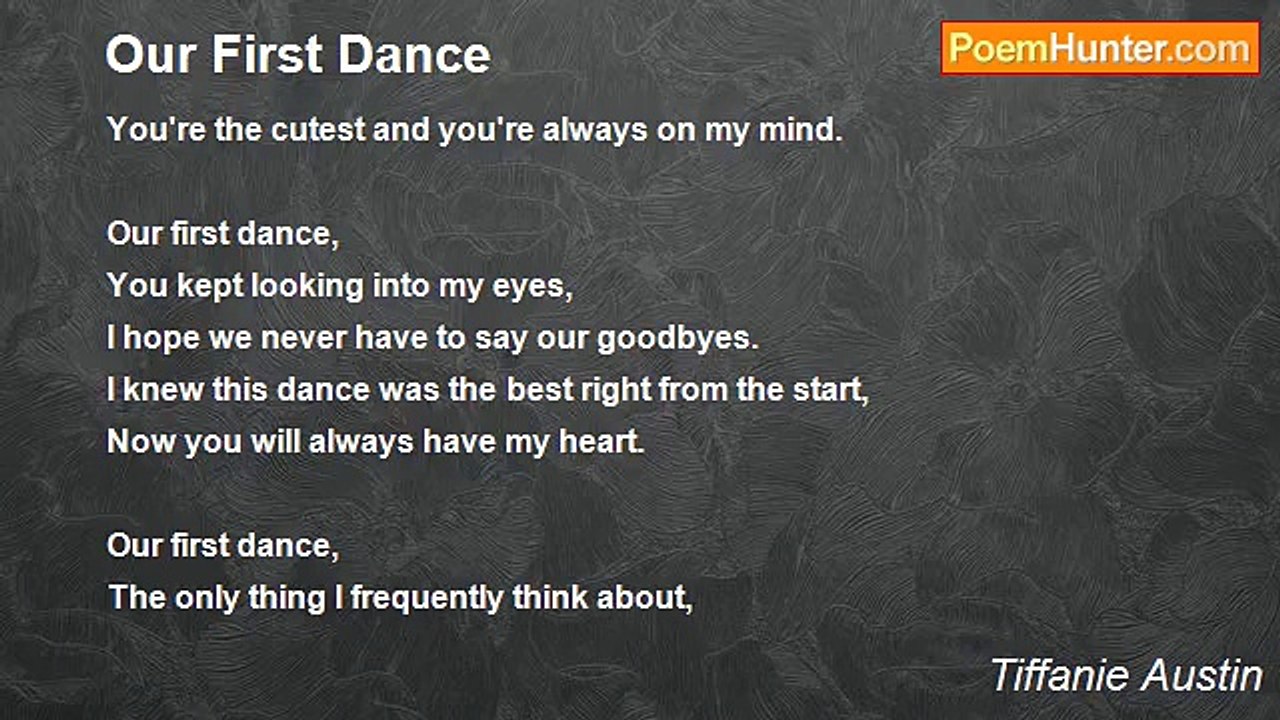 Our First Dance

PoemHunter.com

You're the cutest and you're always on my mind.

Our first dance,
You kept looking into my eyes,
I hope we never have to say our goodbyes.
I knew this dance was the best right from the start,
Now you will always have my heart.

Our first dance,
The only thing I frequently think about,

Tiffanie Austin